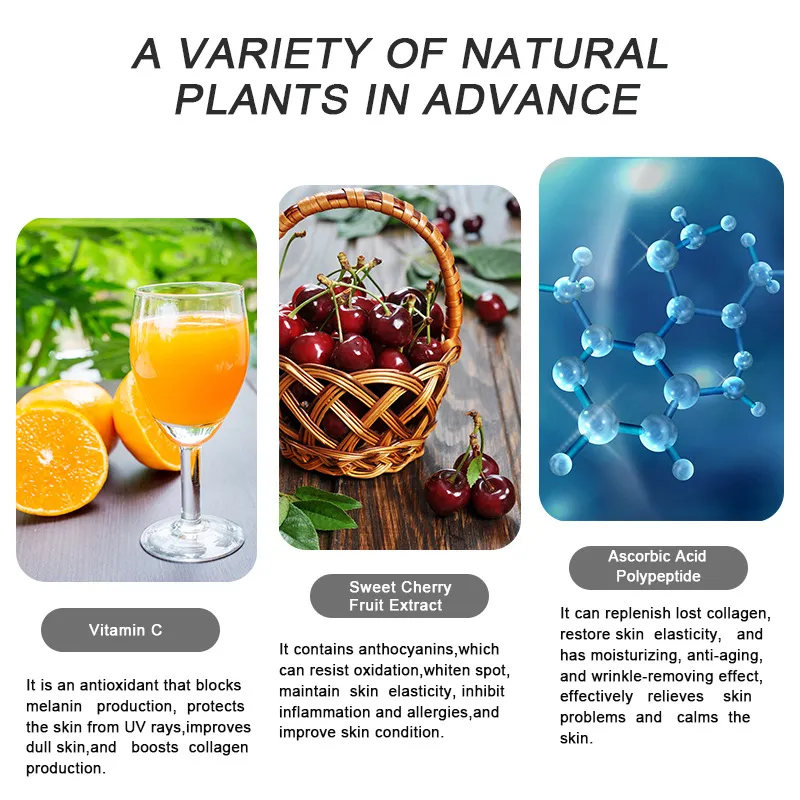 A VARIETY OF NATURAL PLANTS IN ADVANCE

Vitamin C

It is an antioxidant that blocks melanin production, protects the skin from UV rays,improves dull skin,and boosts collagen production.

Sweet Cherry Fruit Extract

It contains anthocyanins,which can resist oxidation,whiten spot, maintain skin elasticity, inhibit inflammation and allergies,and improve skin condition.

Ascorbic Acid Polypeptide

It can replenish lost collagen, restore skin elasticity, and has moisturizing, anti-aging, and wrinkle-removing effect, effectively relieves skin problems and calms the skin.